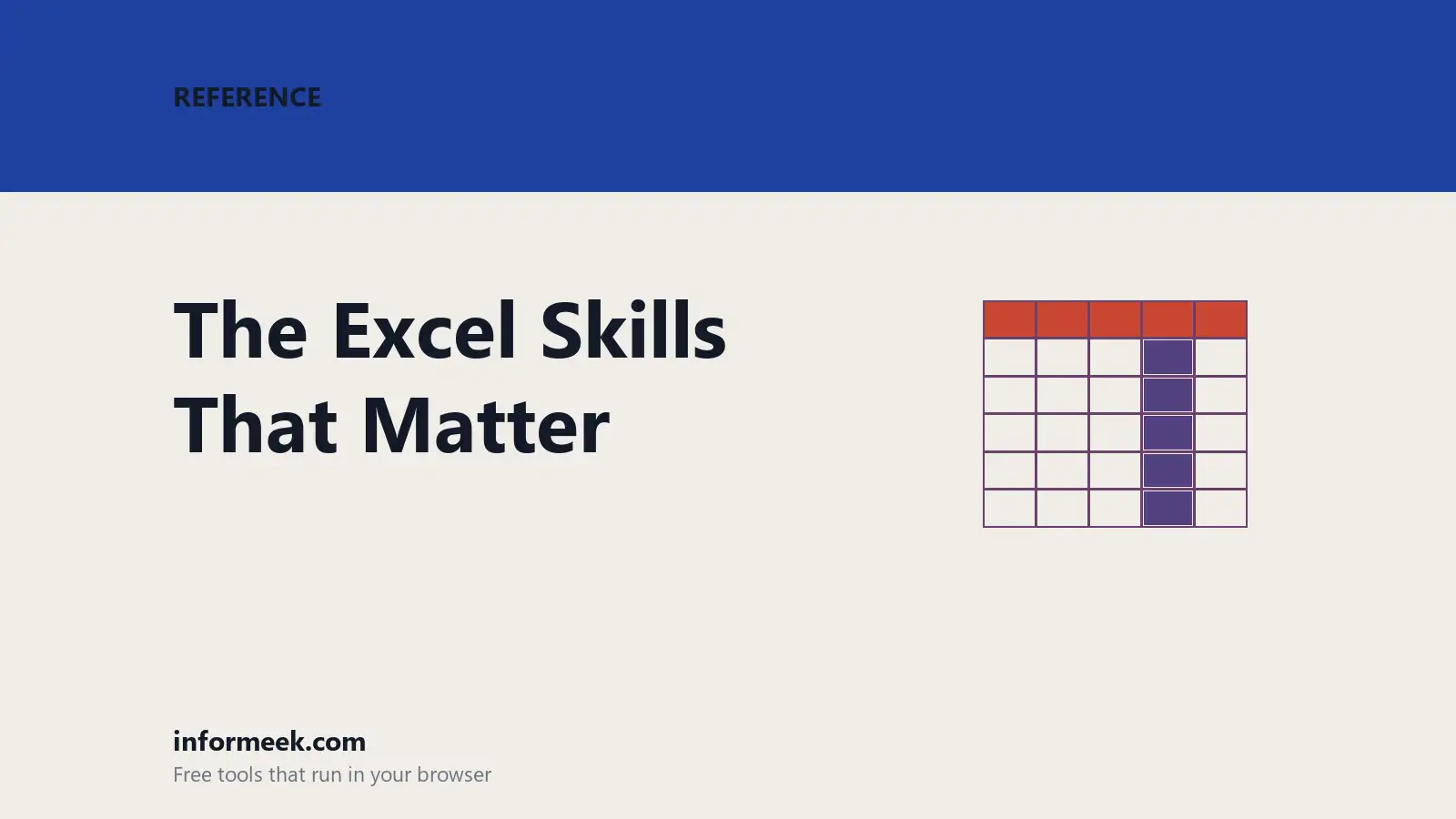 REFERENCE

The Excel Skills That Matter

informeek.com
Free tools that run in your browser